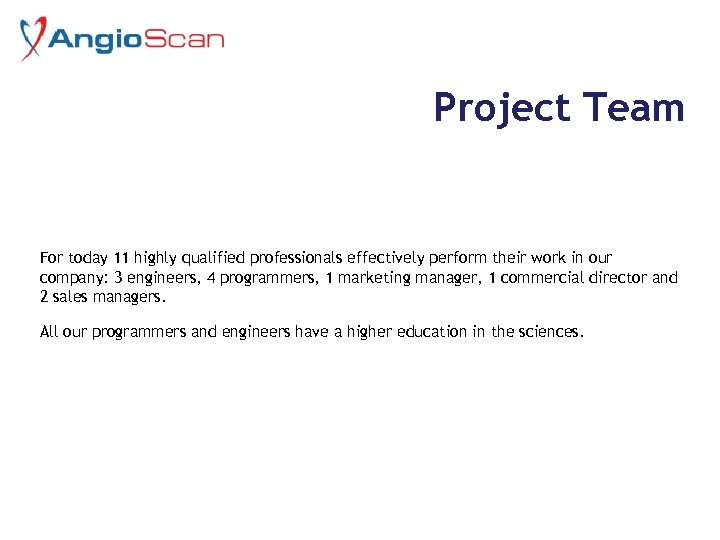 AngioScan

Project Team

For today 11 highly qualified professionals effectively perform their work in our company: 3 engineers, 4 programmers, 1 marketing manager, 1 commercial director and 2 sales managers.

All our programmers and engineers have a higher education in the sciences.